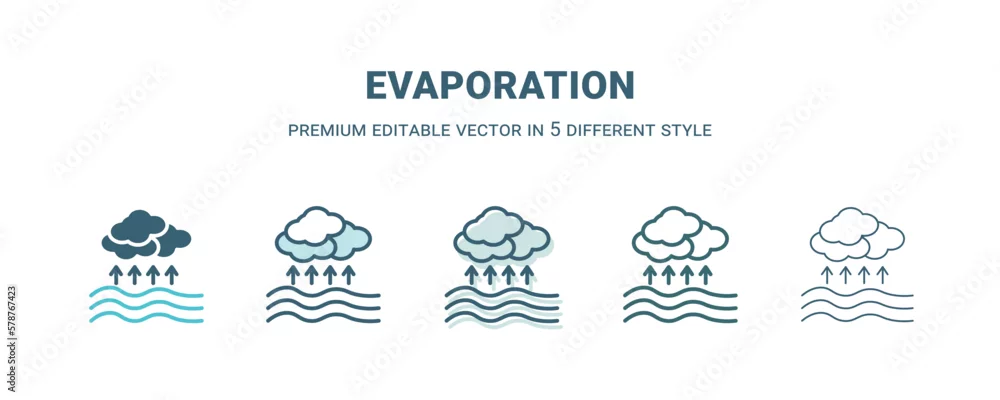 EVAPORATION

PREMIUM EDITABLE VECTOR IN 5 DIFFERENT STYLE

578767423